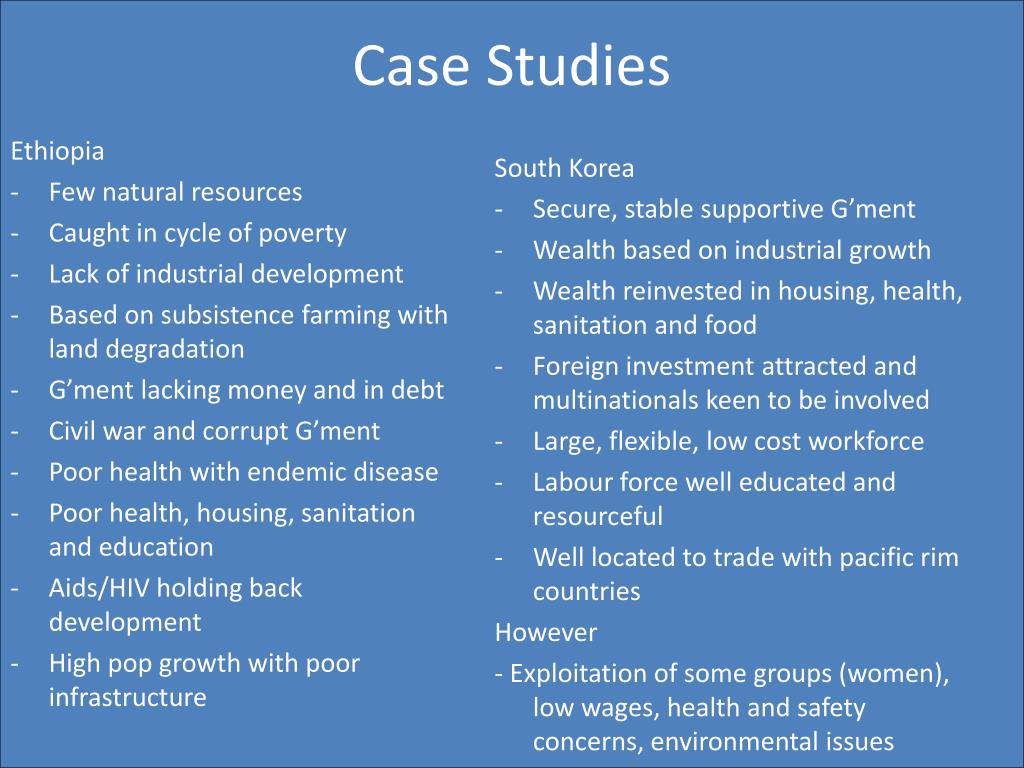 Case Studies

Ethiopia
- Few natural resources
- Caught in cycle of poverty
- Lack of industrial development
- Based on subsistence farming with land degradation
- G'ment lacking money and in debt
- Civil war and corrupt G'ment
- Poor health with endemic disease
- Poor health, housing, sanitation and education
- Aids/HIV holding back development
- High pop growth with poor infrastructure

South Korea
- Secure, stable supportive G'ment
- Wealth based on industrial growth
- Wealth reinvested in housing, health, sanitation and food
- Foreign investment attracted and multinationals keen to be involved
- Large, flexible, low cost workforce
- Labour force well educated and resourceful
- Well located to trade with pacific rim countries
However
- Exploitation of some groups (women), low wages, health and safety concerns, environmental issues